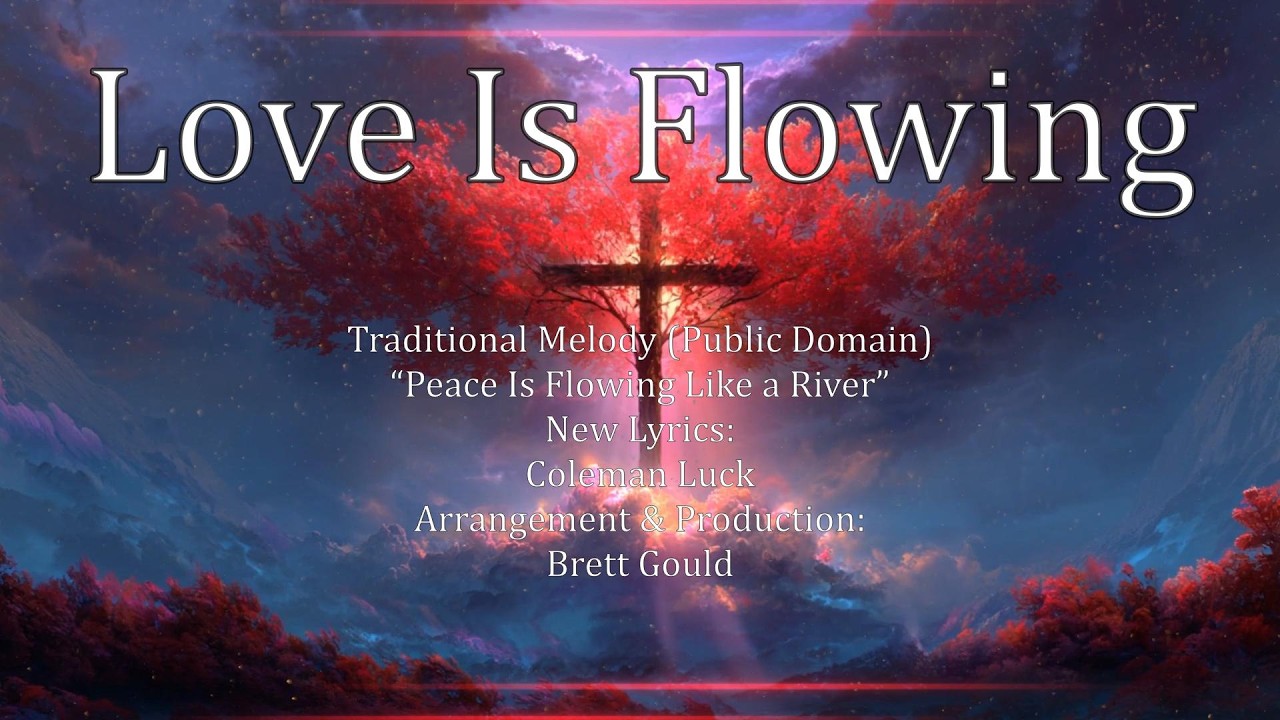 Love Is Flowing

Traditional Melody (Public Domain)
“Peace Is Flowing Like a River”
New Lyrics:
Coleman Luck
Arrangement & Production:
Brett Gould